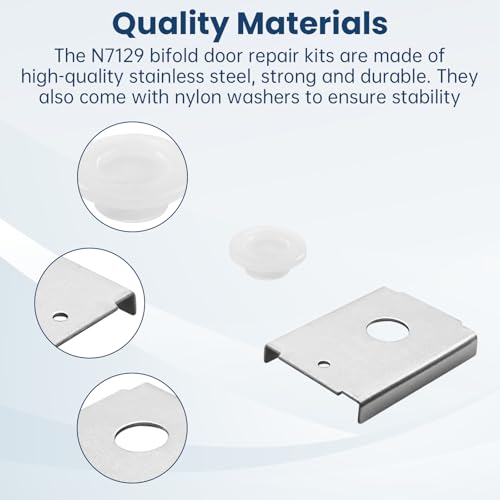 Quality Materials

The N7129 bifold door repair kits are made of high-quality stainless steel, strong and durable. They also come with nylon washers to ensure stability